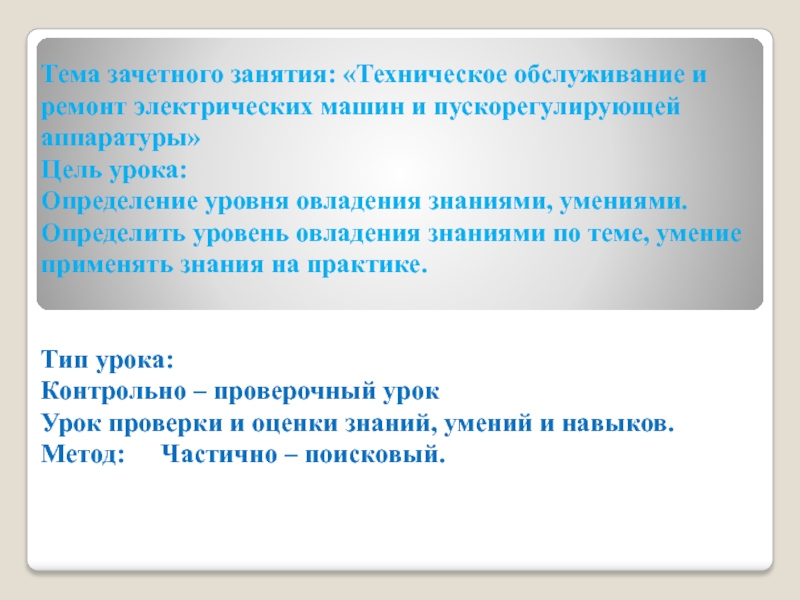 Тема зачетного занятия: «Техническое обслуживание и ремонт электрических машин и пускорегулирующей аппаратуры»
Цель урока:
Определение уровня овладения знаниями, умениями.
Определить уровень овладения знаниями по теме, умение применять знания на практике.

Тип урока:
Контрольно – проверочный урок
Урок проверки и оценки знаний, умений и навыков.
Метод: Частично – поисковый.